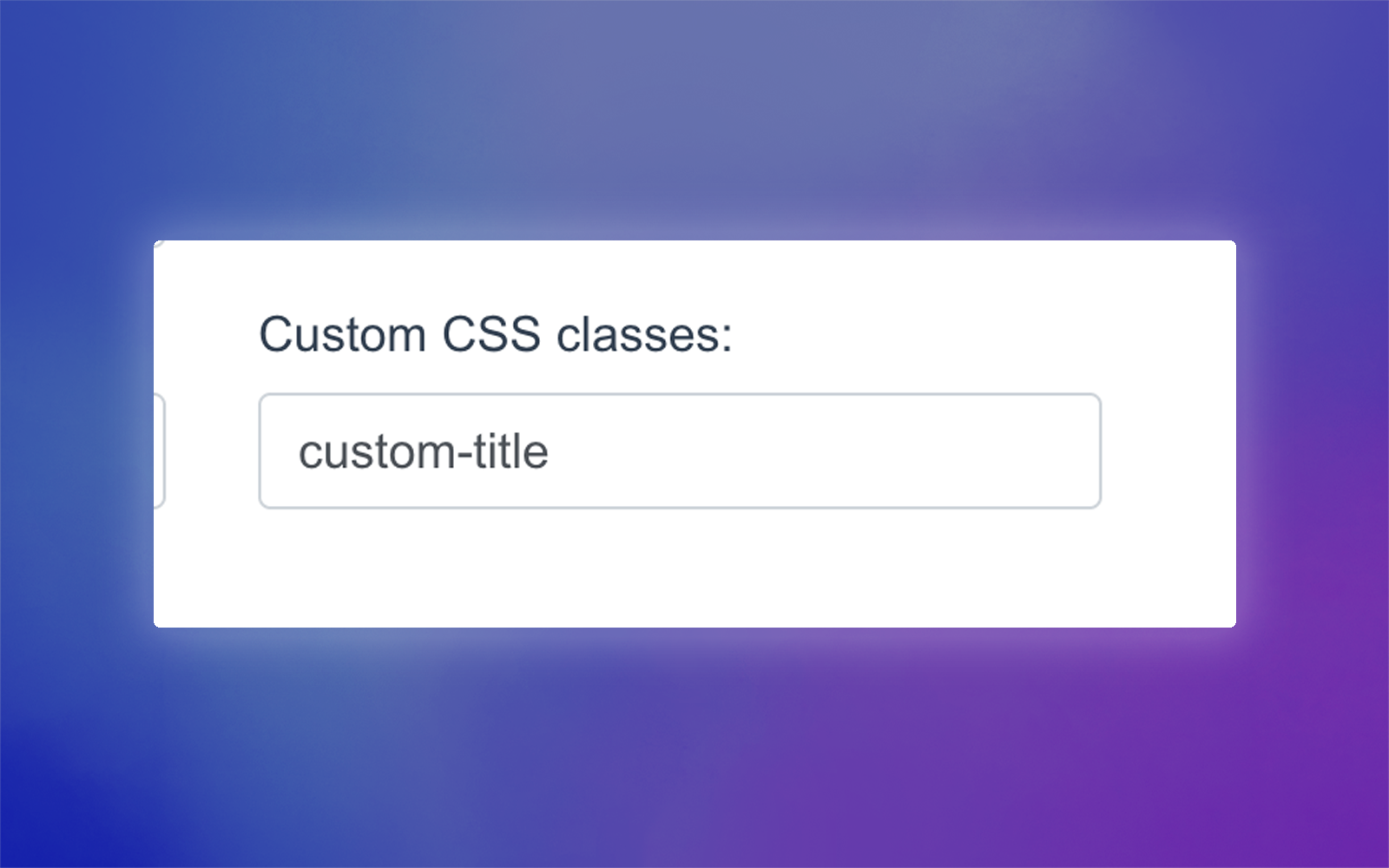 Custom CSS classes:

custom-title